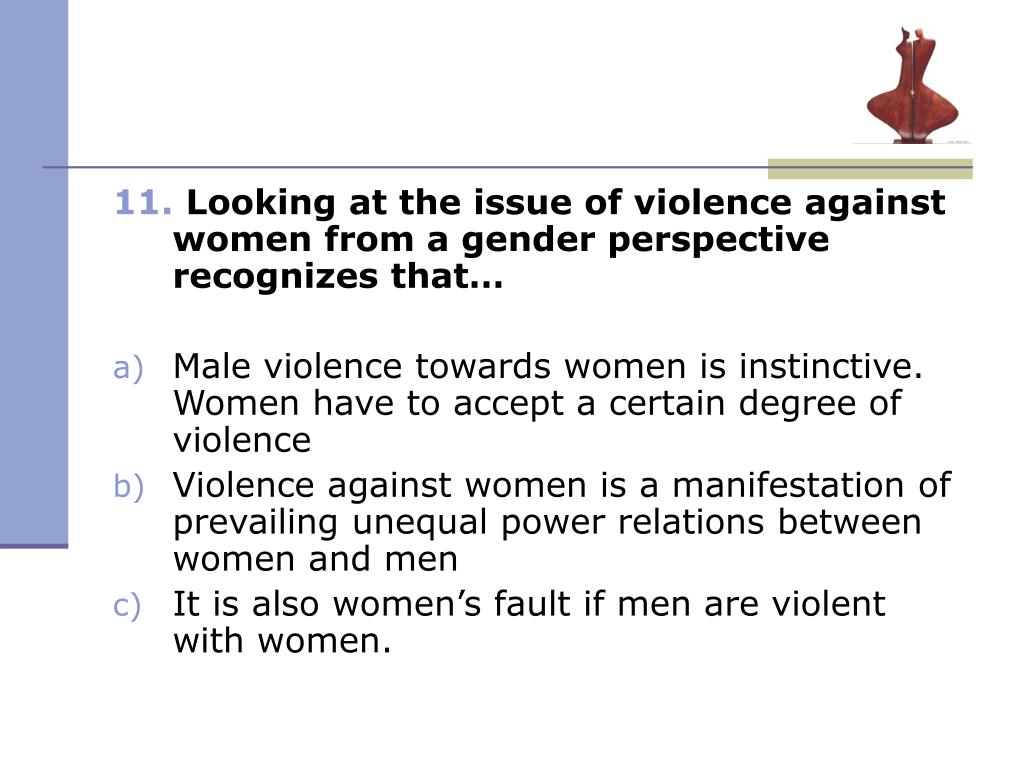 11. Looking at the issue of violence against women from a gender perspective recognizes that…

a) Male violence towards women is instinctive. Women have to accept a certain degree of violence
b) Violence against women is a manifestation of prevailing unequal power relations between women and men
c) It is also women’s fault if men are violent with women.